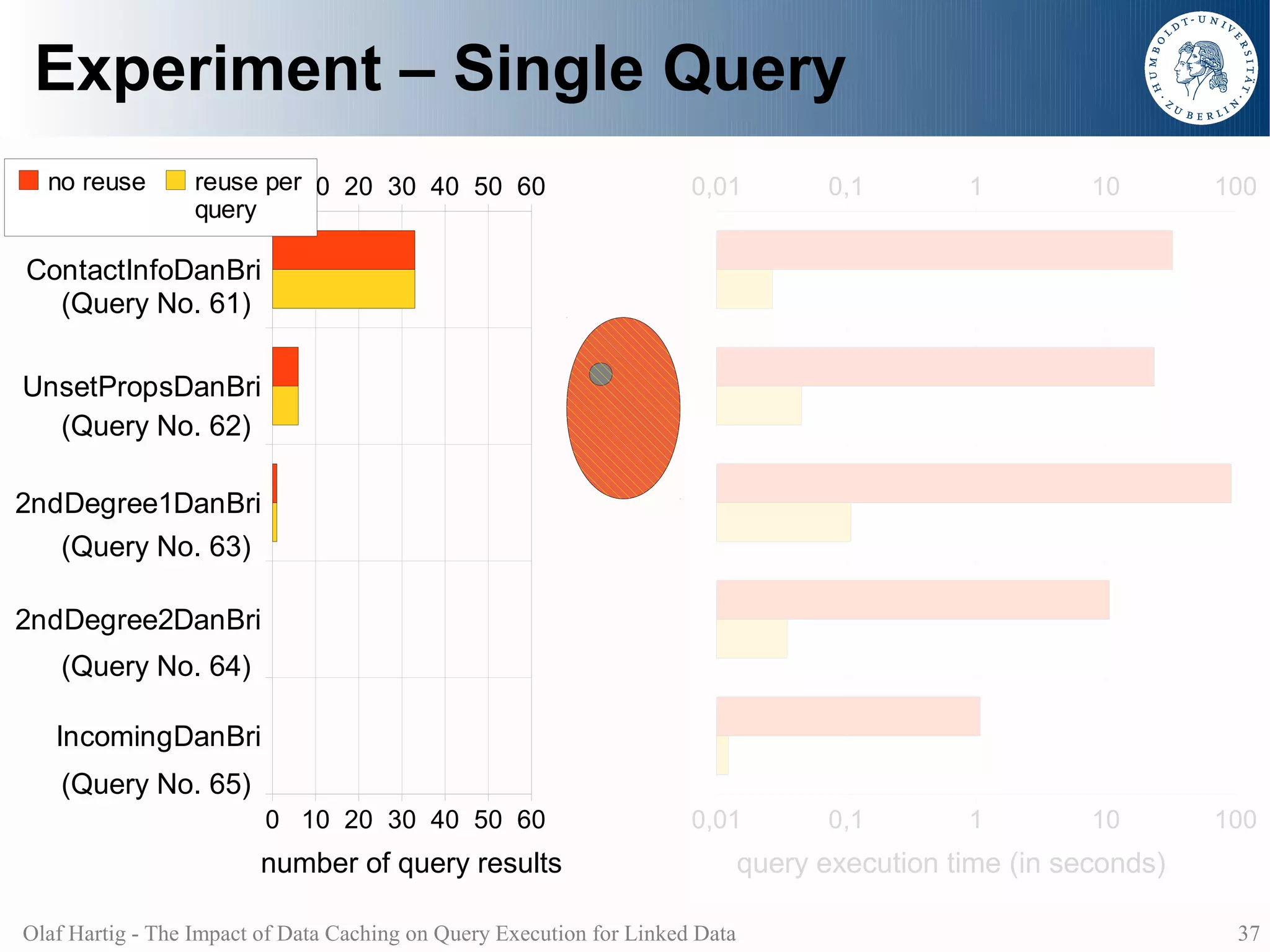 Experiment – Single Query

HUMBOLDT-UNIVERSITÄT ZU BERLIN

no reuse
reuse per query

0 20 30 40 50 60

0,01 0,1 1 10 100

ContactInfoDanBri (Query No. 61)

UnsetPropsDanBri (Query No. 62)

2ndDegree1DanBri (Query No. 63)

2ndDegree2DanBri (Query No. 64)

IncomingDanBri (Query No. 65)

0 10 20 30 40 50 60

number of query results

0,01 0,1 1 10 100

query execution time (in seconds)

Olaf Hartig - The Impact of Data Caching on Query Execution for Linked Data

37